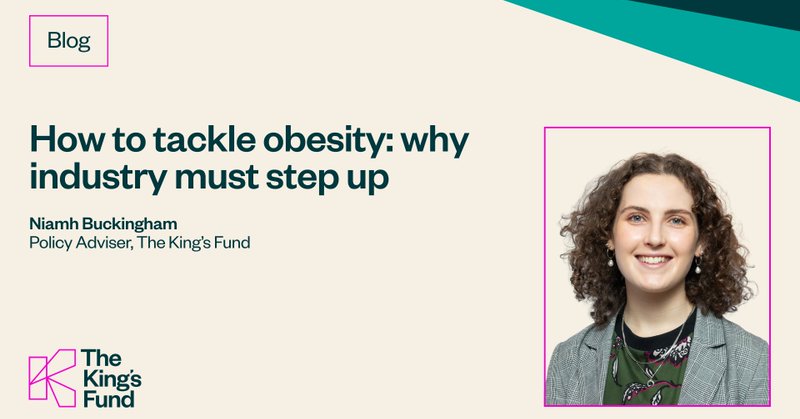 Blog

How to tackle obesity: why industry must step up

Niamh Buckingham
Policy Adviser, The King's Fund

The King's Fund